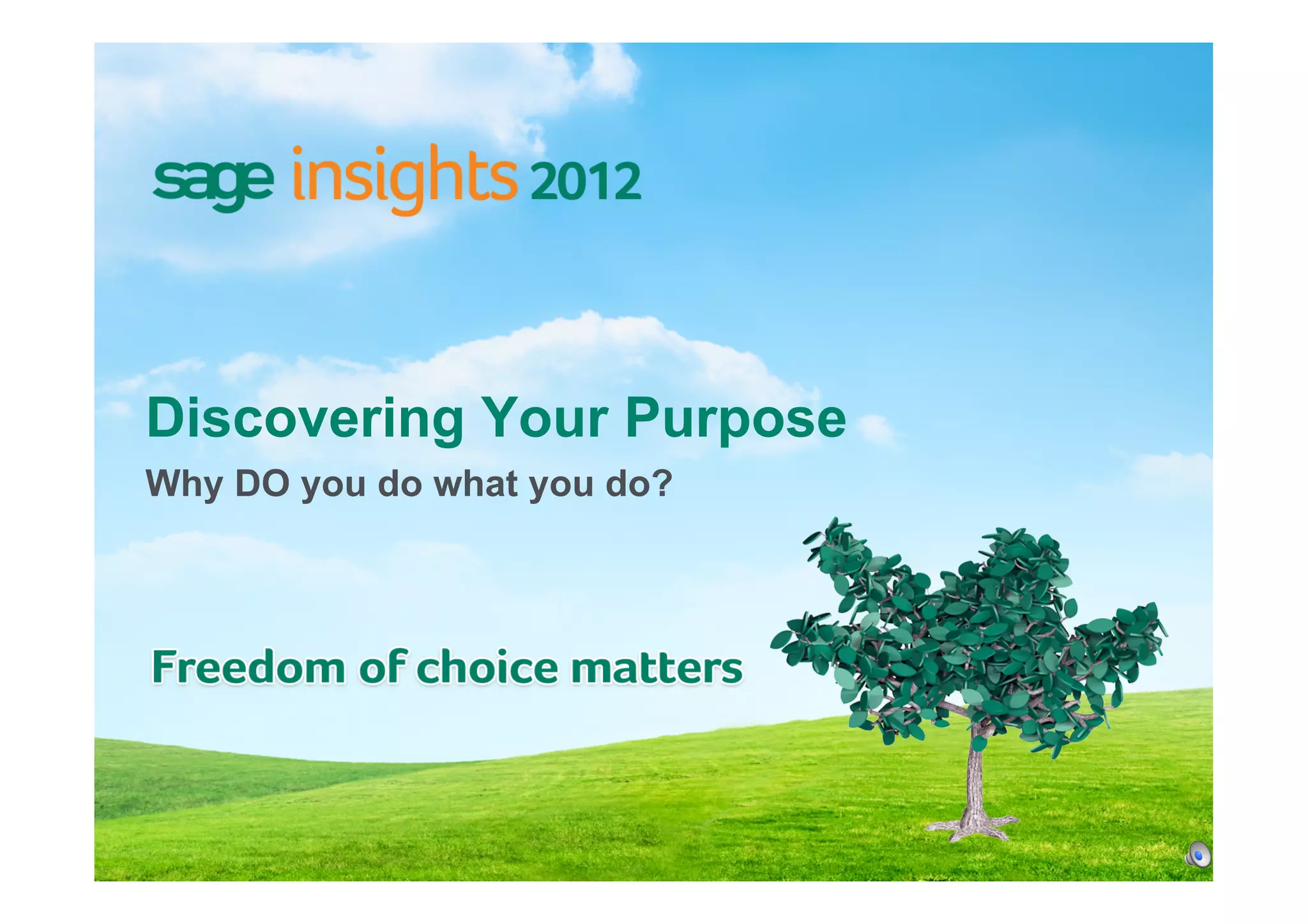 sage insights 2012

Discovering Your Purpose

Why DO you do what you do?

Freedom of choice matters